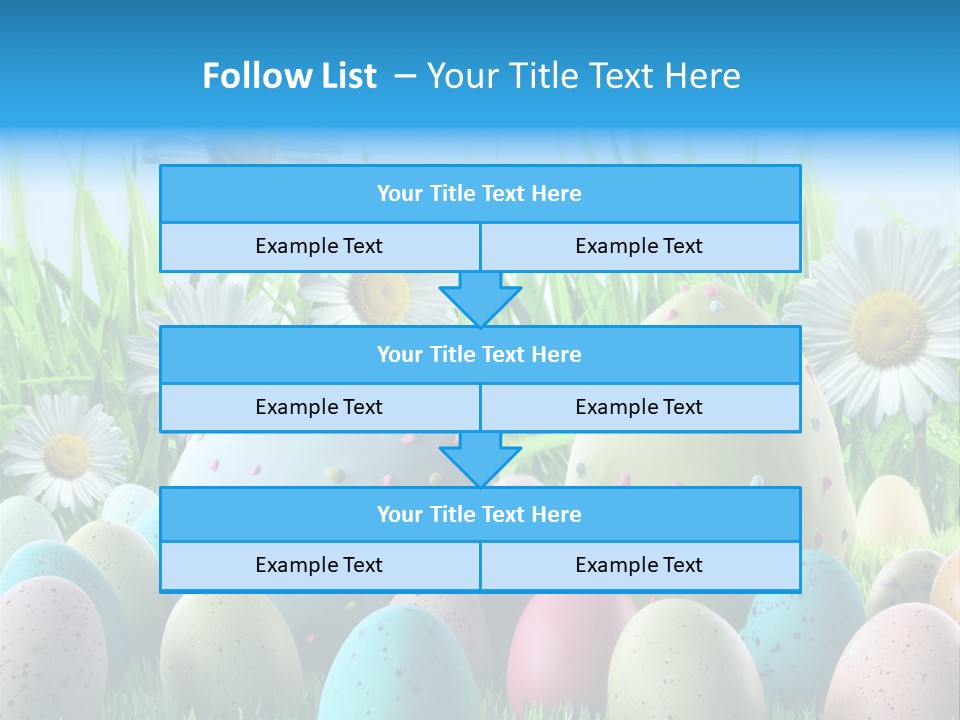 Follow List – Your Title Text Here

Your Title Text Here

Example Text

Example Text

Your Title Text Here

Example Text

Example Text

Your Title Text Here

Example Text

Example Text